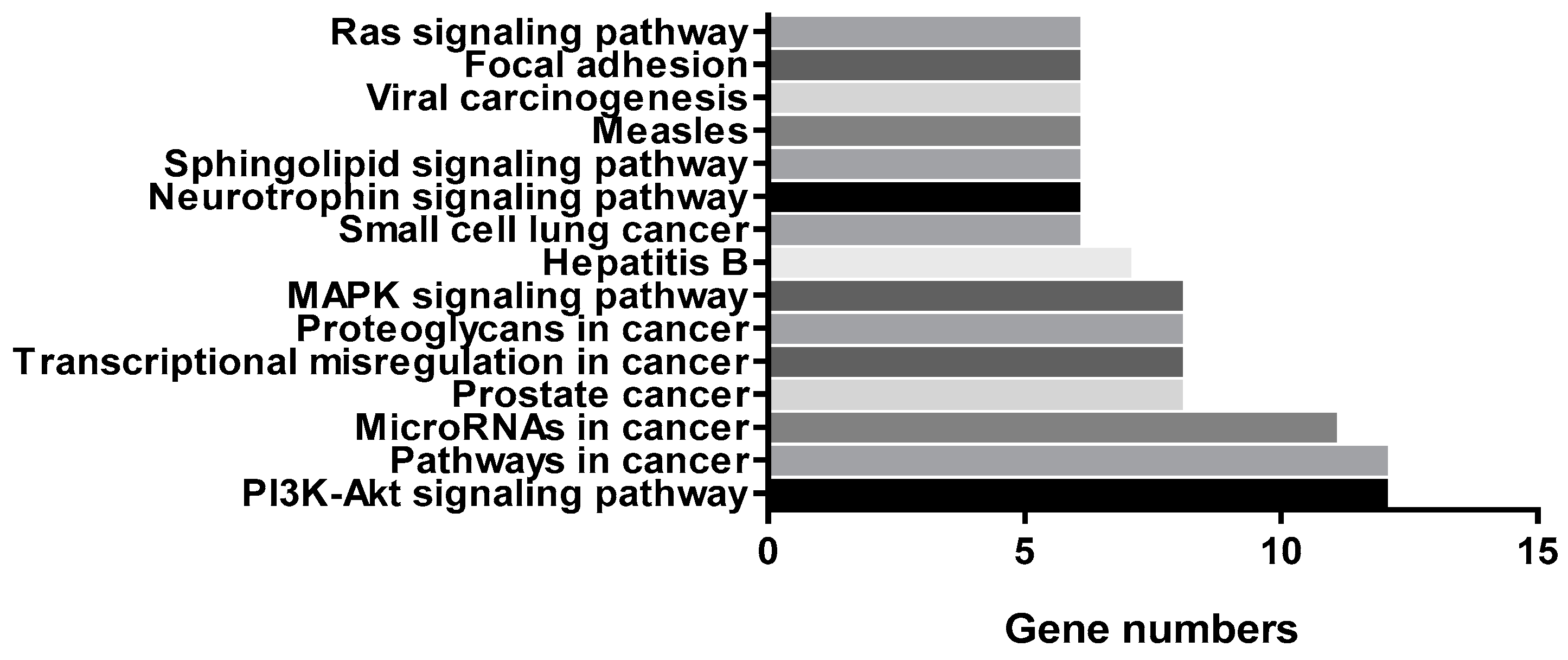 Ras signaling pathway
Focal adhesion
Viral carcinogenesis
Measles
Sphingolipid signaling pathway
Neurotrophin signaling pathway
Small cell lung cancer
Hepatitis B
MAPK signaling pathway
Proteoglycans in cancer
Transcriptional misregulation in cancer
Prostate cancer
MicroRNAs in cancer
Pathways in cancer
PI3K-Akt signaling pathway

0
5
10
15

Gene numbers